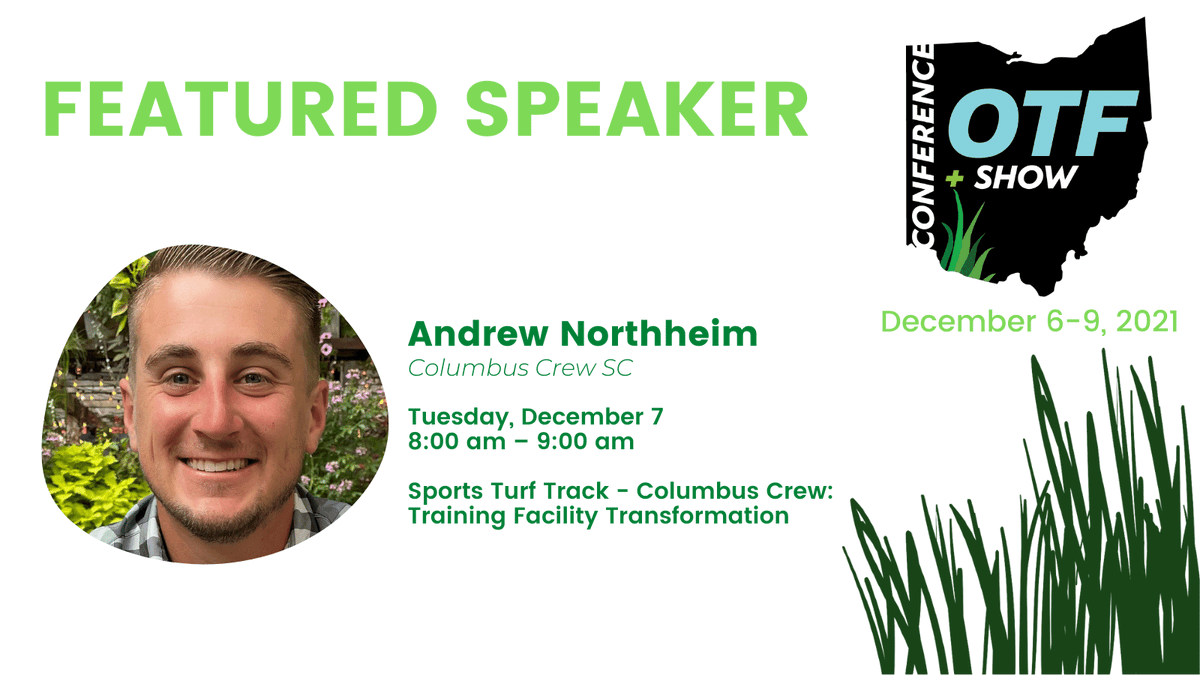 FEATURED SPEAKER

CONFERENCE
OTF
+ SHOW

December 6-9, 2021

Andrew Northheim
Columbus Crew SC

Tuesday, December 7
8:00 am – 9:00 am

Sports Turf Track - Columbus Crew: Training Facility Transformation